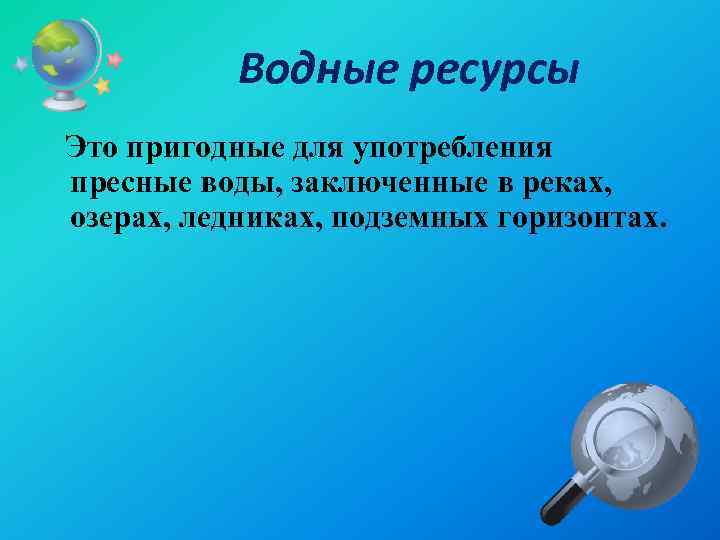 Водные ресурсы

Это пригодные для употребления пресные воды, заключенные в реках, озерах, ледниках, подземных горизонтах.